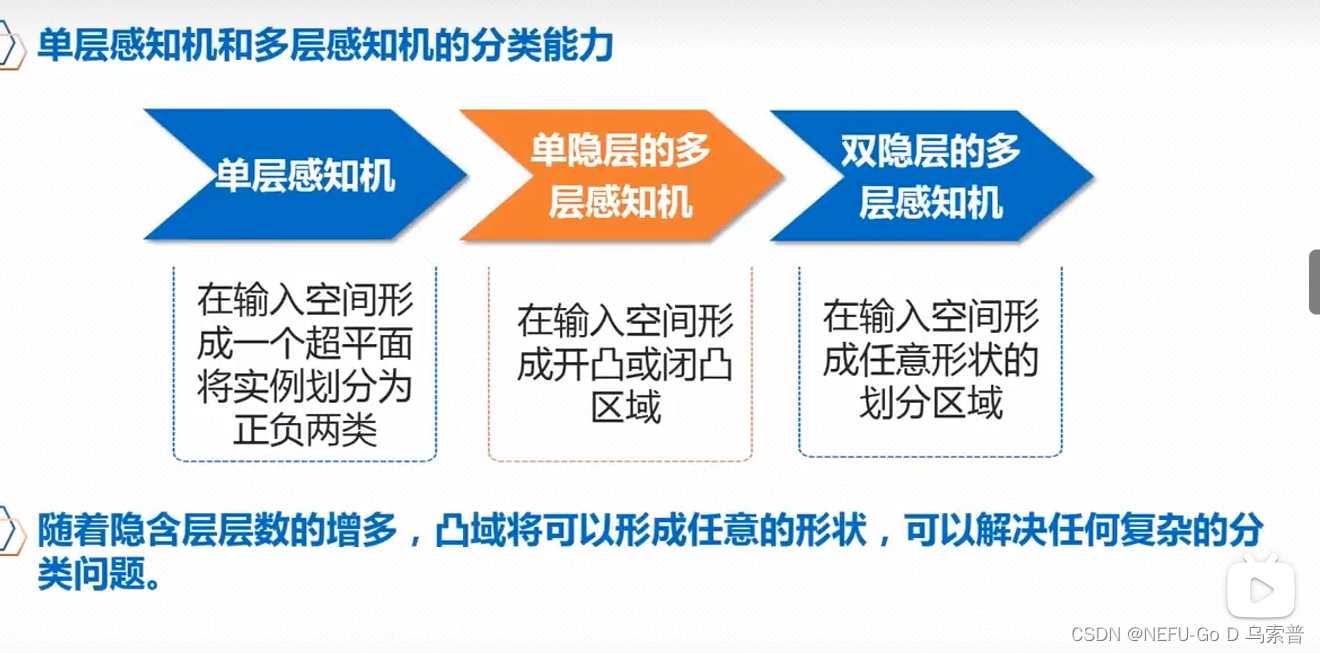 单层感知机和多层感知机的分类能力

单层感知机

单隐层的多层感知机

双隐层的多层感知机

在输入空间形成一个超平面将实例划分为正负两类

在输入空间形成开凸或闭凸区域

在输入空间形成任意形状的划分区域

随着隐含层层数的增多，凸域将可以形成任意的形状，可以解决任何复杂的分类问题。

CSDN @NEFU-Go D 乌索普